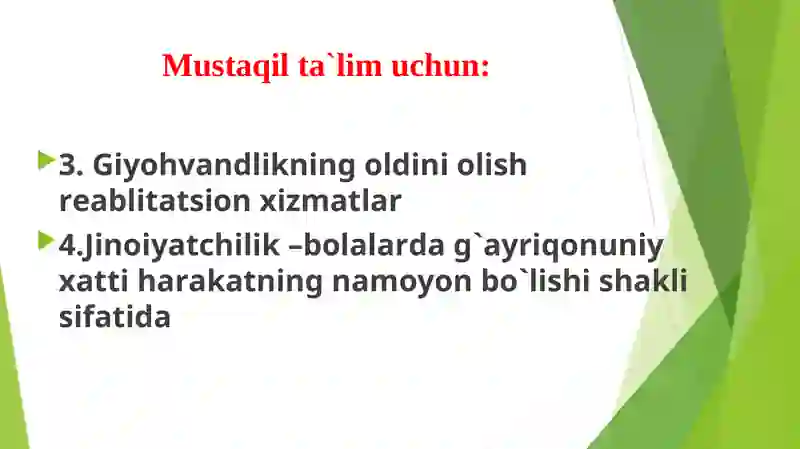 Mustaqil ta`lim uchun:

3. Giyohvandlikning oldini olish reablitatsion xizmatlar

4.Jinoiyatchilik –bolalarda g`ayriqonuniy xatti harakatning namoyon bo`lishi shakli sifatida